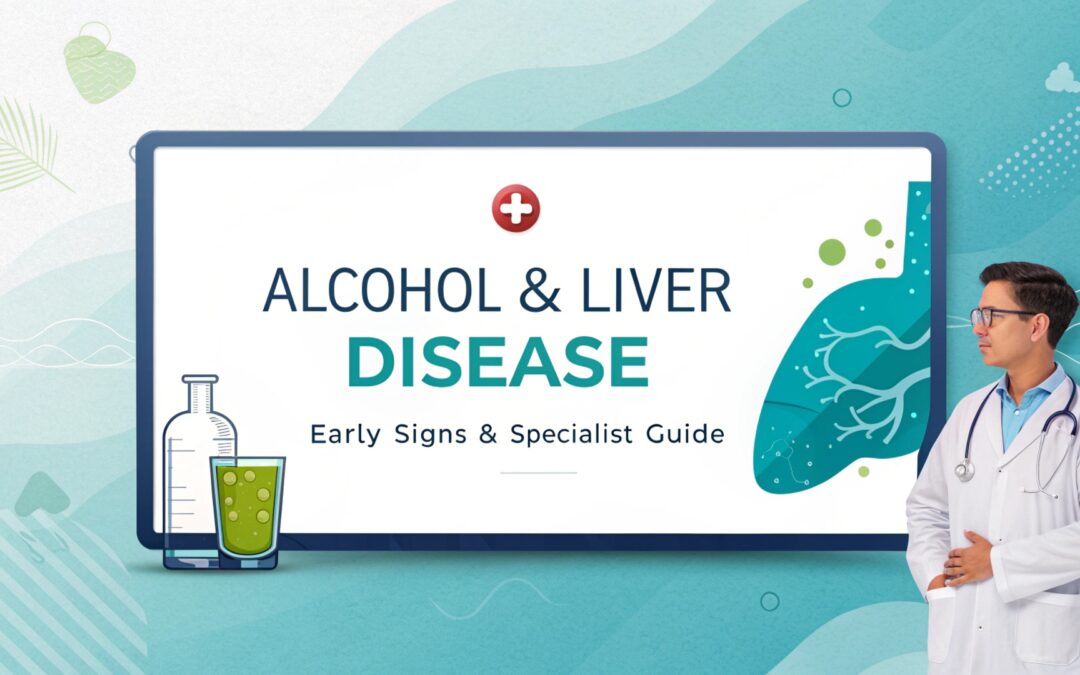 ALCOHOL & LIVER
DISEASE

Early Signs & Specialist Guide